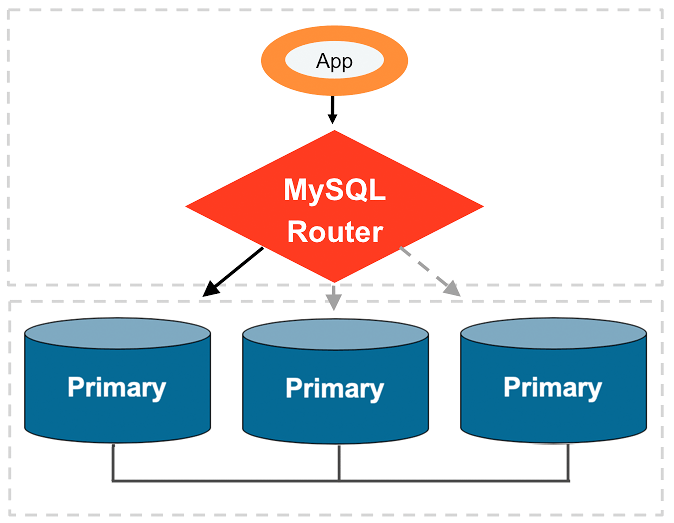 App

MySQL Router

Primary

Primary

Primary